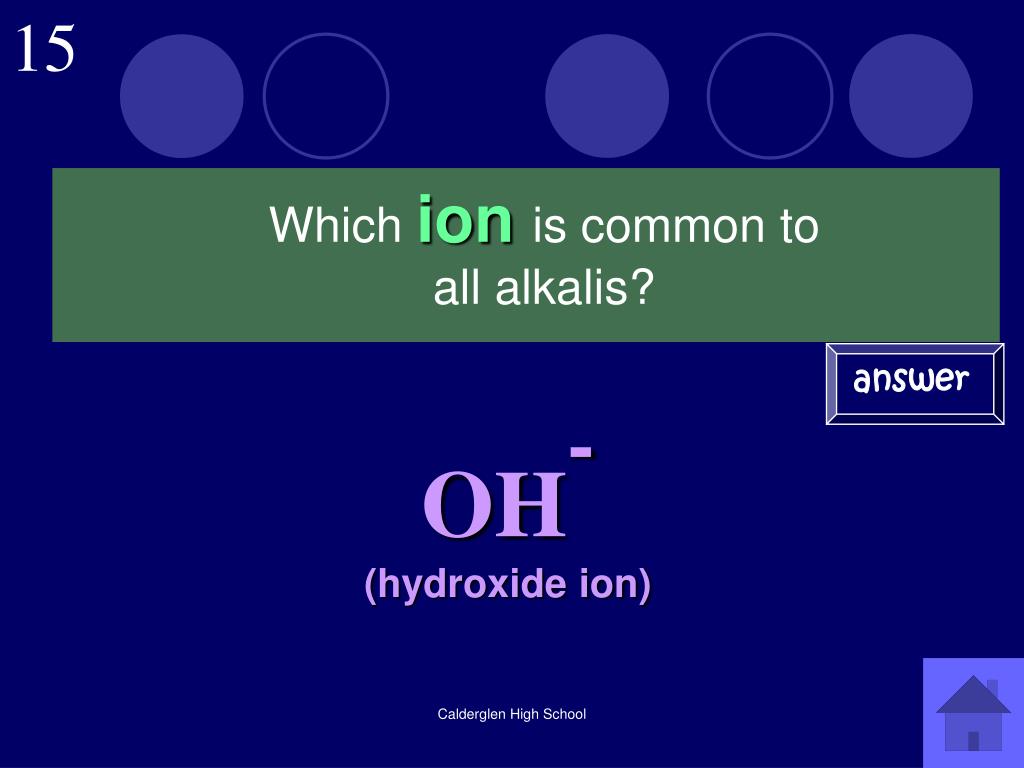 15

Which ion is common to all alkalis?

answer

$OH^-$
(hydroxide ion)

Calderglen High School